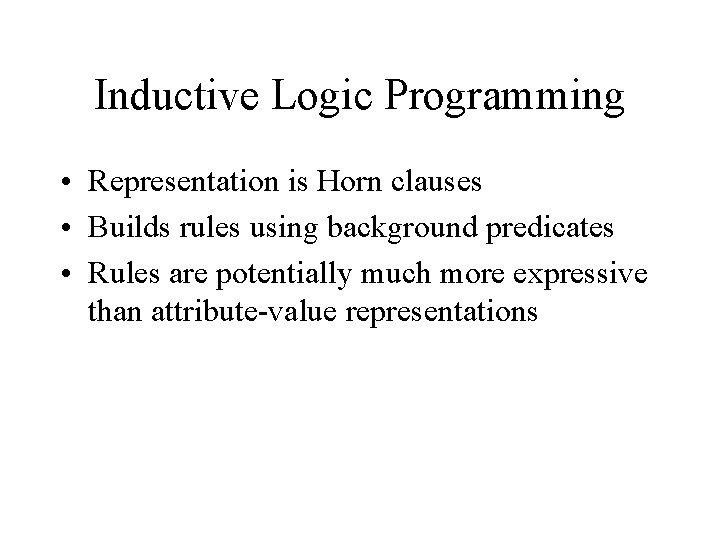 Inductive Logic Programming

• Representation is Horn clauses
• Builds rules using background predicates
• Rules are potentially much more expressive than attribute-value representations